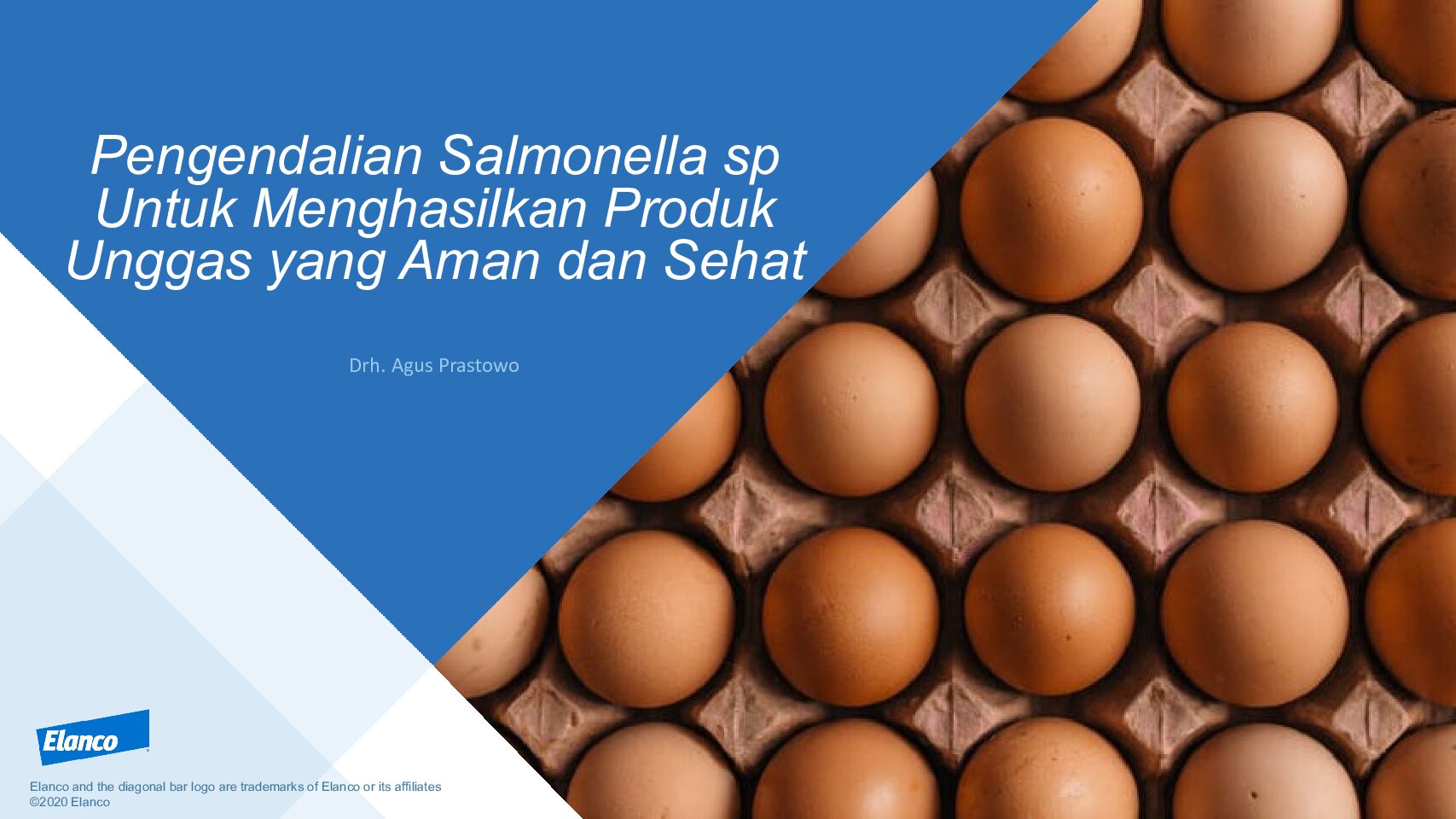 Pengendalian Salmonella sp Untuk Menghasilkan Produk Unggas yang Aman dan Sehat

Drh. Agus Prastowo

Elanco

Elanco and the diagonal bar logo are trademarks of Elanco or its affiliates
©2020 Elanco